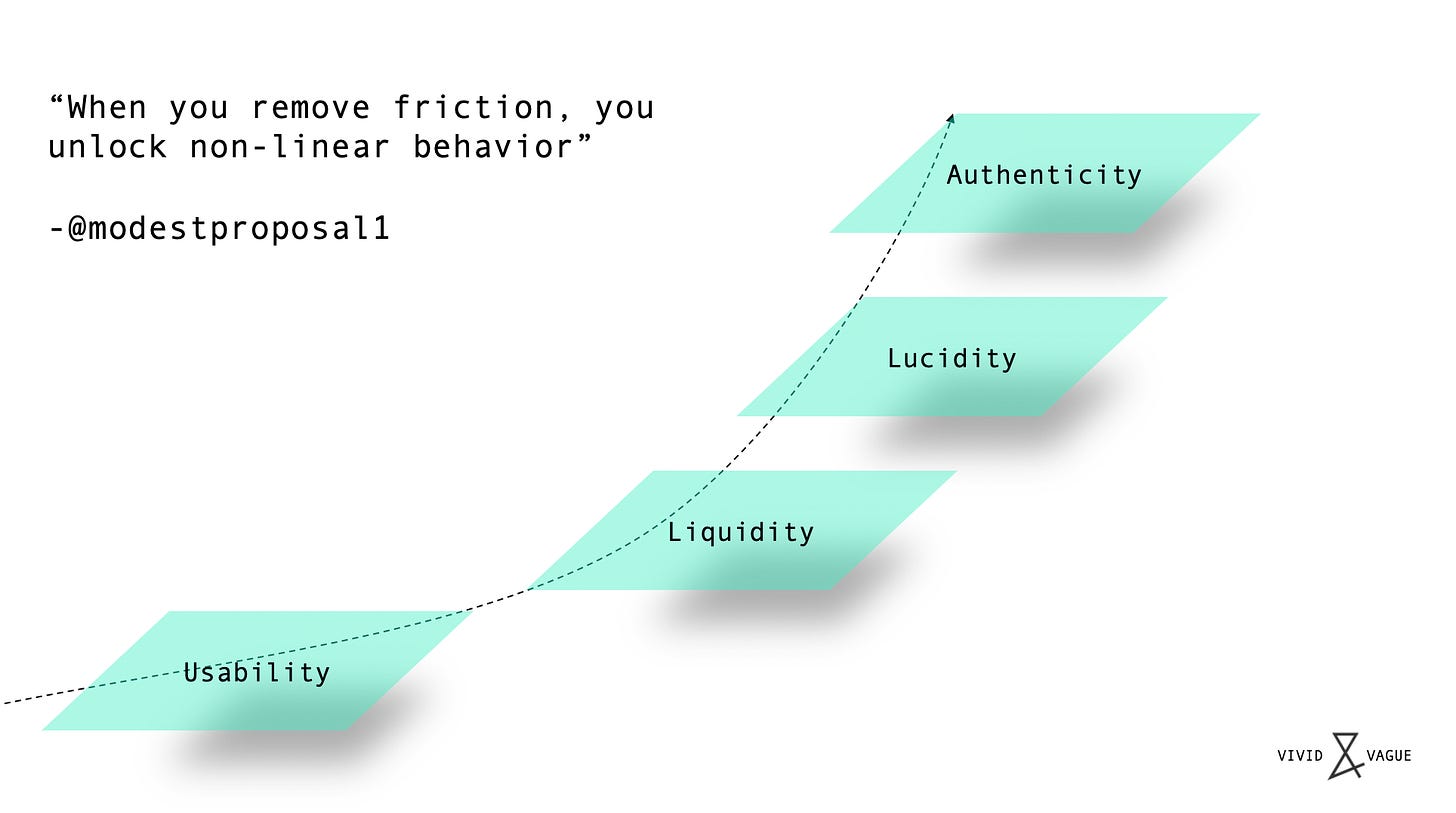 “When you remove friction, you unlock non-linear behavior”

-@modestproposal1

Authenticity

Lucidity

Liquidity

Usability

VIVID VAGUE